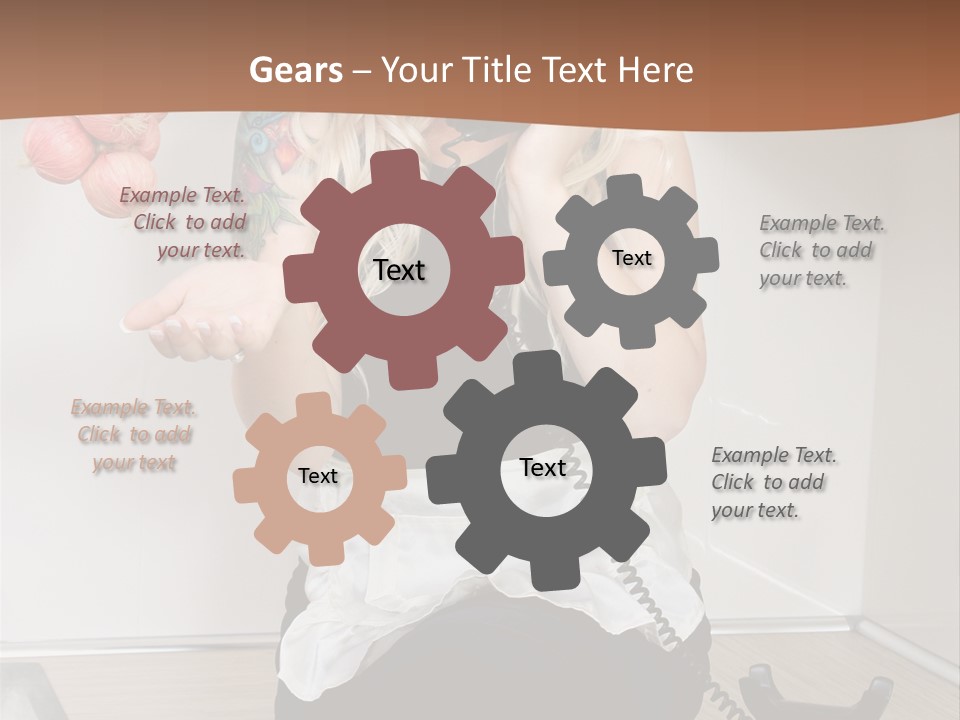 Gears – Your Title Text Here

Example Text. Click to add your text.

Text

Text

Example Text. Click to add your text.

Example Text. Click to add your text

Text

Text

Example Text. Click to add your text.